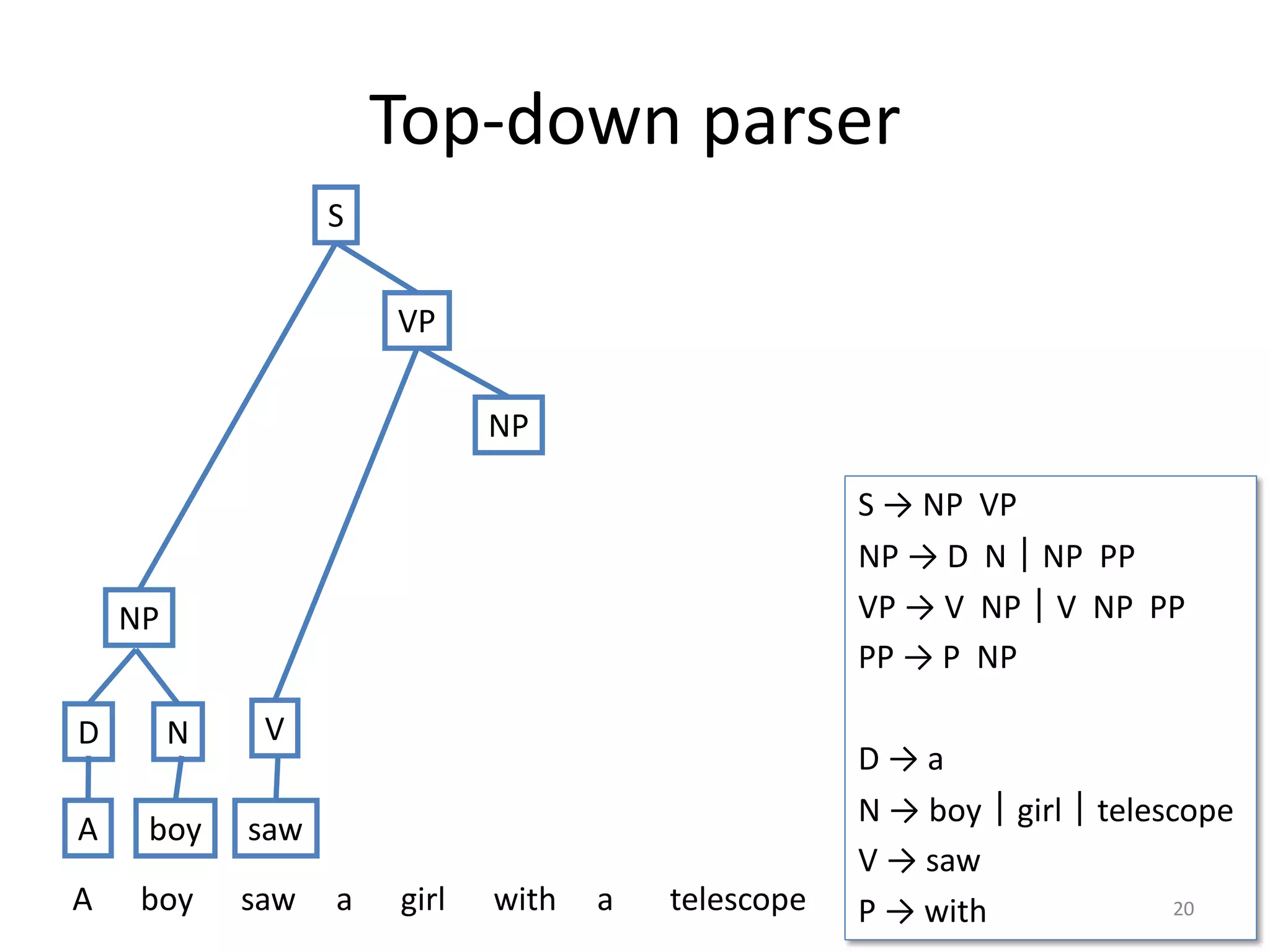 Top-down parser

S

VP

NP

NP

D N V

A boy saw

A boy saw a girl with a telescope

S → NP VP
NP → D N | NP PP
VP → V NP | V NP PP
PP → P NP

D → a
N → boy | girl | telescope
V → saw
P → with

20